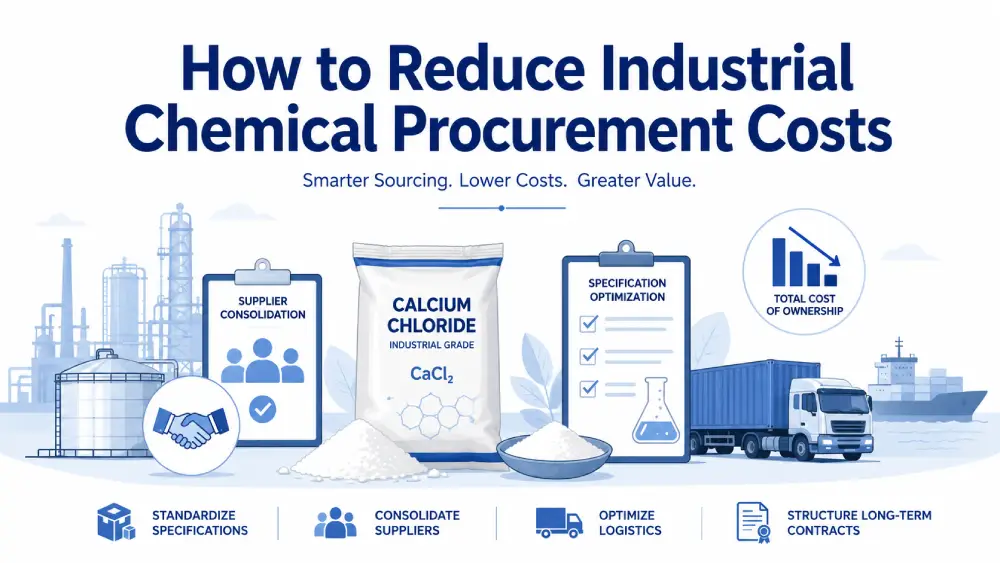 How to Reduce Industrial Chemical Procurement Costs

Smarter Sourcing. Lower Costs. Greater Value.

SUPPLIER CONSOLIDATION

CALCIUM CHLORIDE
INDUSTRIAL GRADE
$CaCl_2$

SPECIFICATION OPTIMIZATION

TOTAL COST OF OWNERSHIP

STANDARDIZE SPECIFICATIONS

CONSOLIDATE SUPPLIERS

OPTIMIZE LOGISTICS

STRUCTURE LONG-TERM CONTRACTS